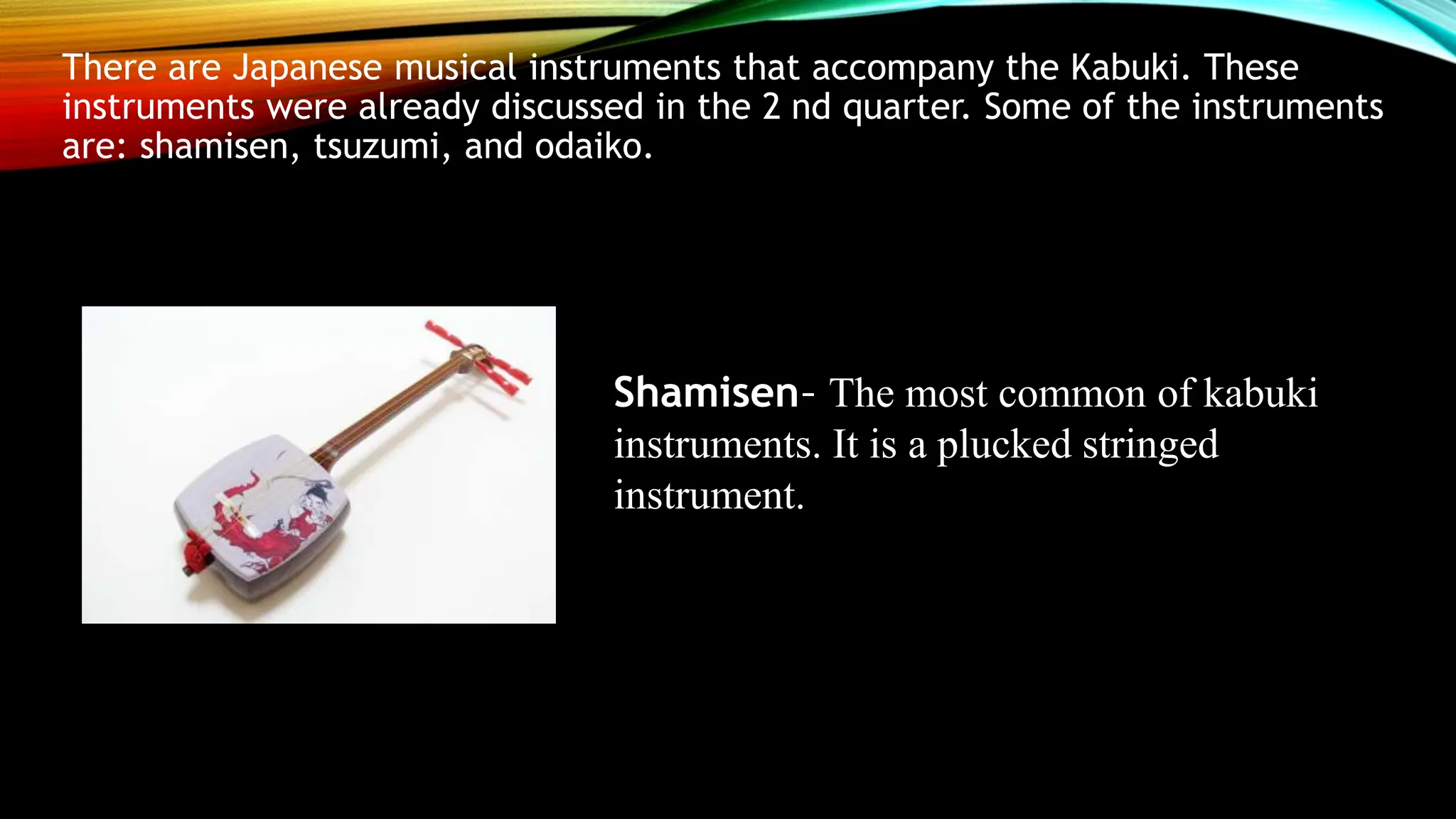 There are Japanese musical instruments that accompany the Kabuki. These instruments were already discussed in the 2 nd quarter. Some of the instruments are: shamisen, tsuzumi, and odaiko.

Shamisen- The most common of kabuki instruments. It is a plucked stringed instrument.